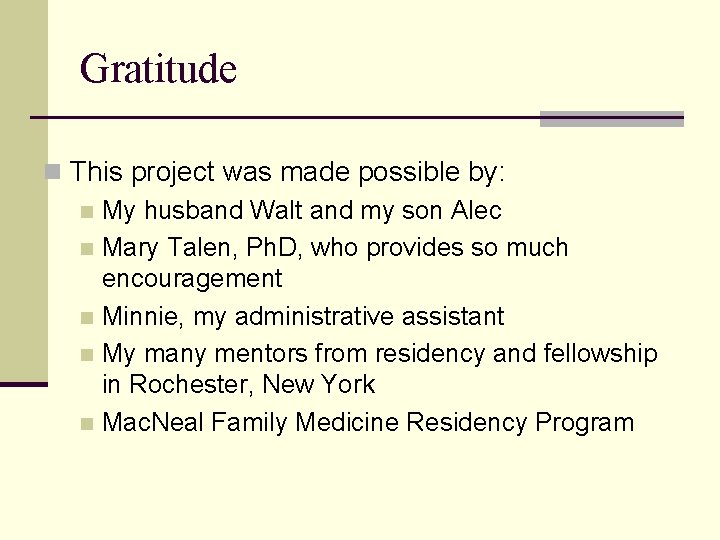 Gratitude

This project was made possible by:

My husband Walt and my son Alec

Mary Talen, PhD, who provides so much encouragement

Minnie, my administrative assistant

My many mentors from residency and fellowship in Rochester, New York

MacNeal Family Medicine Residency Program